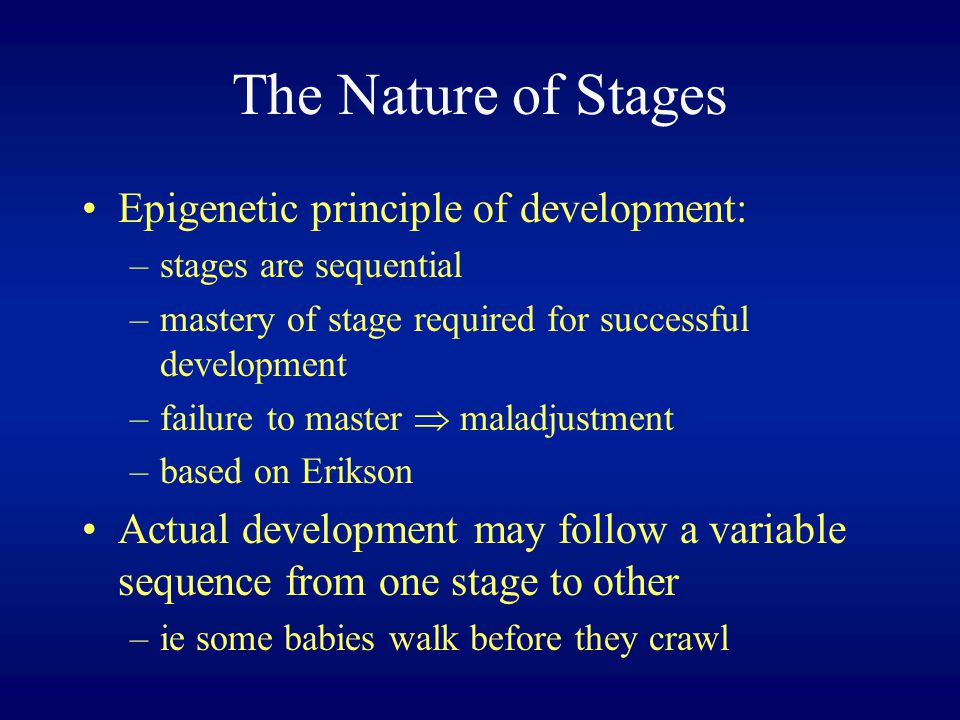 The Nature of Stages

• Epigenetic principle of development:
– stages are sequential
– mastery of stage required for successful development
– failure to master $\Rightarrow$ maladjustment
– based on Erikson

• Actual development may follow a variable sequence from one stage to other
– ie some babies walk before they crawl